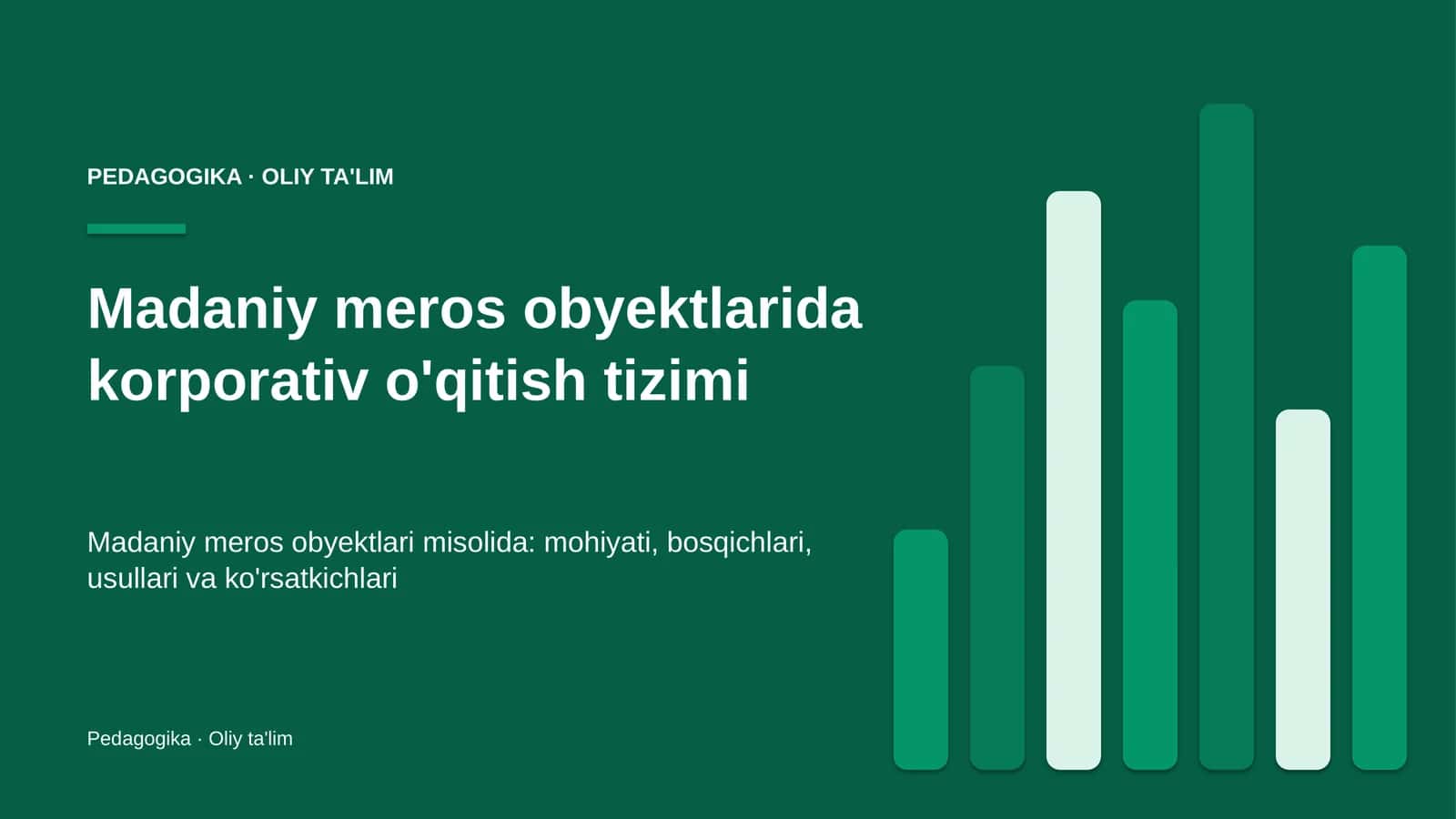 PEDAGOGIKA · OLIY TA'LIM

Madaniy meros obyektlarida korporativ o'qitish tizimi

Madaniy meros obyektlari misolida: mohiyati, bosqichlari, usullari va ko'rsatkichlari

Pedagogika · Oliy ta'lim